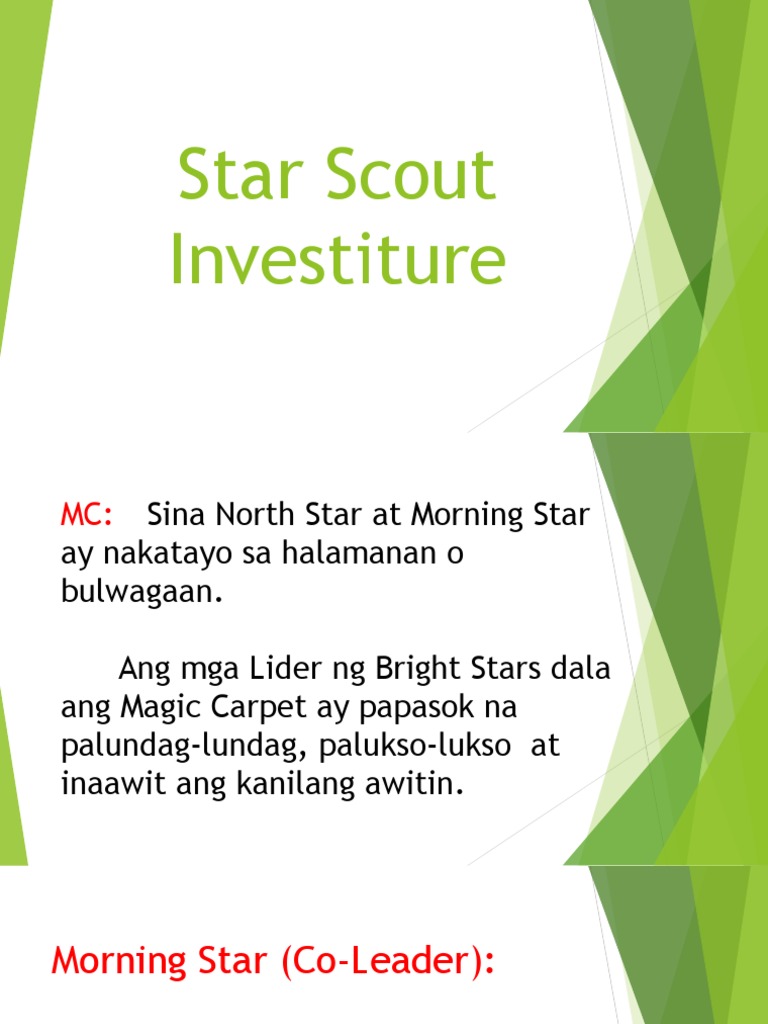 Star Scout Investiture

MC: Sina North Star at Morning Star ay nakatayo sa halamanan o bulwagaan.

Ang mga Lider ng Bright Stars dala ang Magic Carpet ay papasok na palundag-lundag, palukso-lukso at inaawit ang kanilang awitin.

Morning Star (Co-Leader):